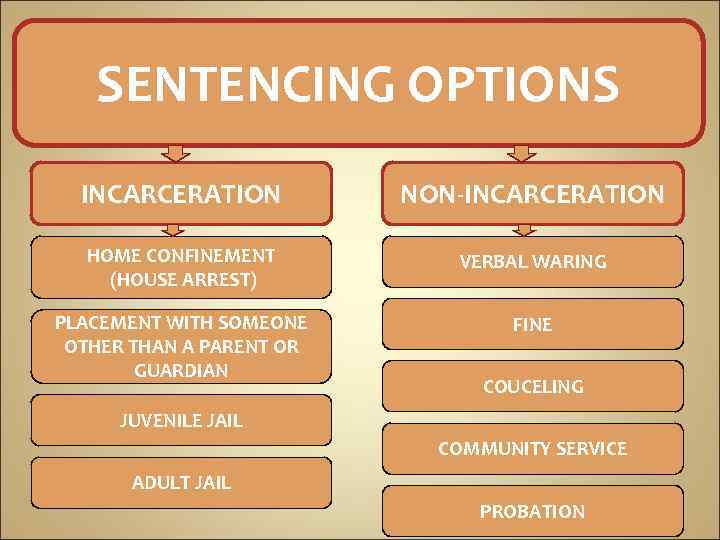 SENTENCING OPTIONS

INCARCERATION

HOME CONFINEMENT (HOUSE ARREST)

PLACEMENT WITH SOMEONE OTHER THAN A PARENT OR GUARDIAN

JUVENILE JAIL

ADULT JAIL

NON-INCARCERATION

VERBAL WARING

FINE

COUCELING

COMMUNITY SERVICE

PROBATION